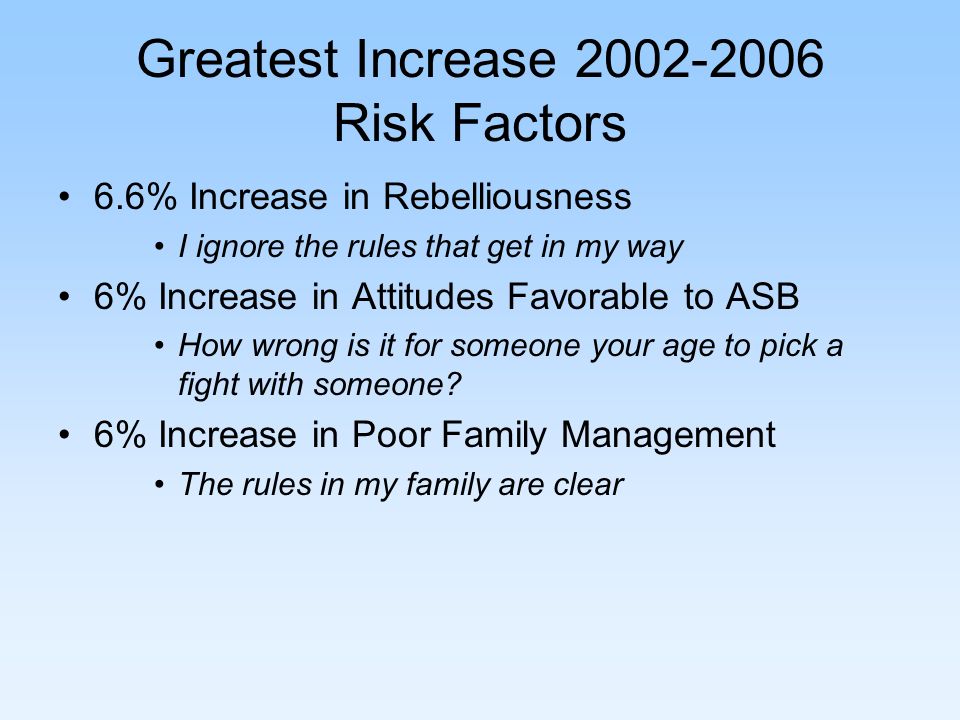 Greatest Increase 2002-2006
Risk Factors

• 6.6% Increase in Rebelliousness
  • I ignore the rules that get in my way
• 6% Increase in Attitudes Favorable to ASB
  • How wrong is it for someone your age to pick a fight with someone?
• 6% Increase in Poor Family Management
  • The rules in my family are clear